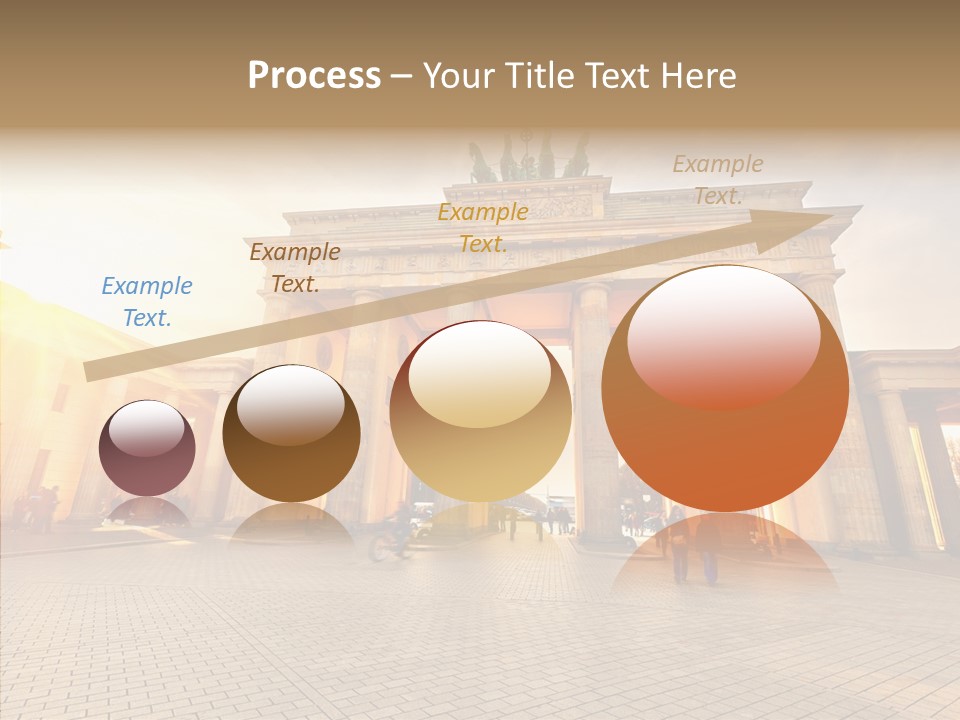 Process – Your Title Text Here

Example Text.

Example Text.

Example Text.

Example Text.